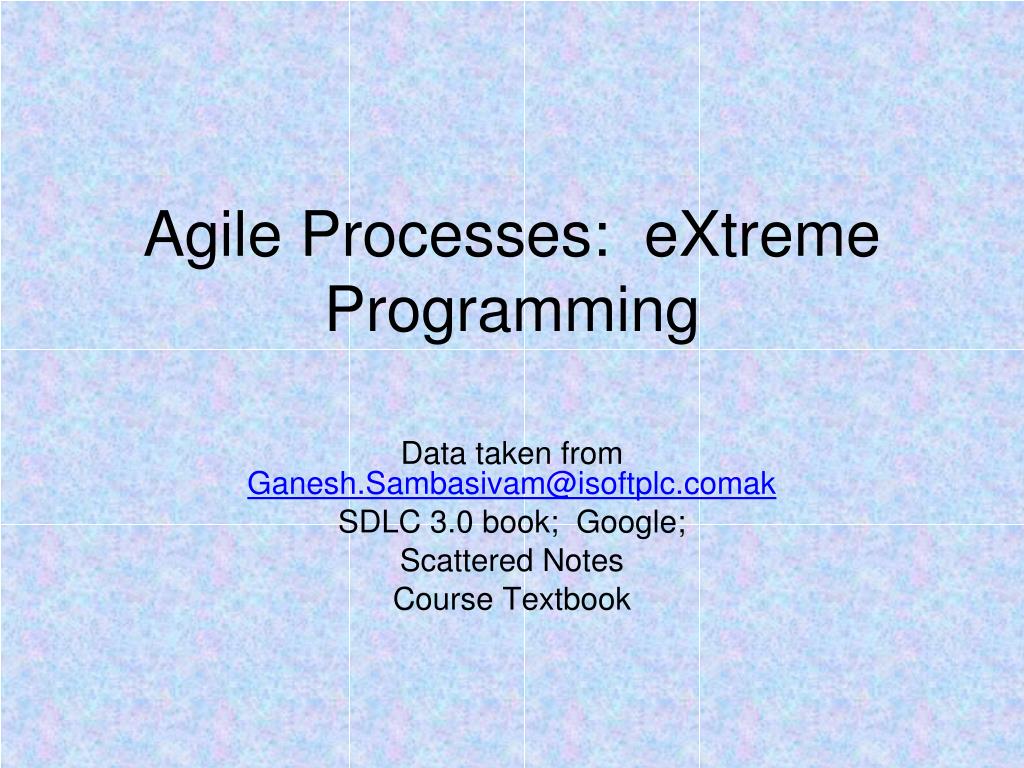 Agile Processes:  eXtreme Programming

Data taken from Ganesh.Sambasivam@isoftplc.comak
SDLC 3.0 book;  Google;
Scattered Notes
Course Textbook